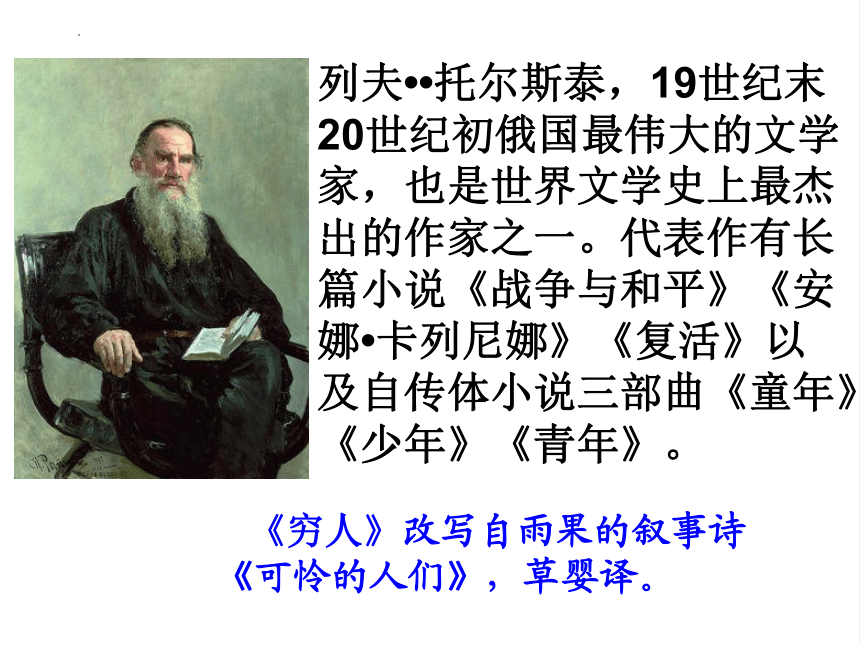 列夫••托尔斯泰，19世纪末20世纪初俄国最伟大的文学家，也是世界文学史上最杰出的作家之一。代表作有长篇小说《战争与和平》《安娜•卡列尼娜》《复活》以及自传体小说三部曲《童年》《少年》《青年》。

《穷人》改写自雨果的叙事诗《可怜的人们》，草婴译。